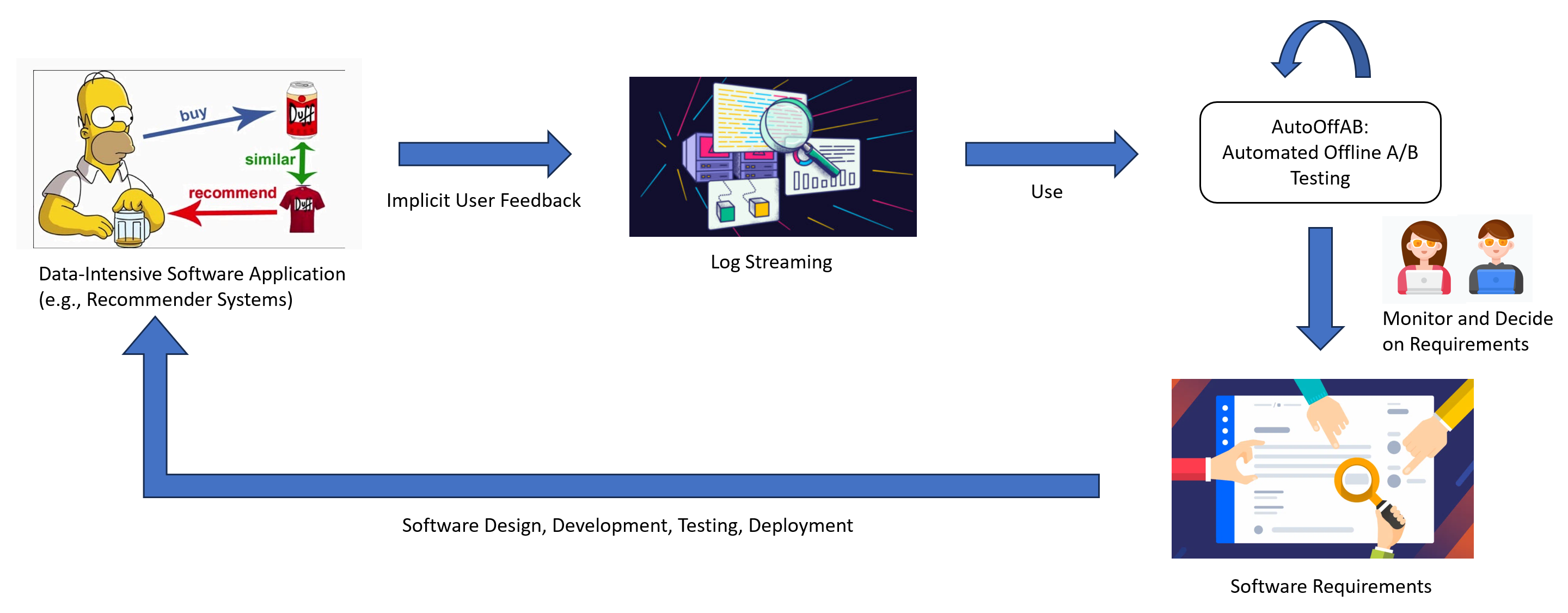 buy
Duff
similar
recommend
Duff

Data-Intensive Software Application (e.g., Recommender Systems)

Implicit User Feedback

Log Streaming

Use

AutoOffAB: Automated Offline A/B Testing

Monitor and Decide on Requirements

Software Requirements

Software Design, Development, Testing, Deployment